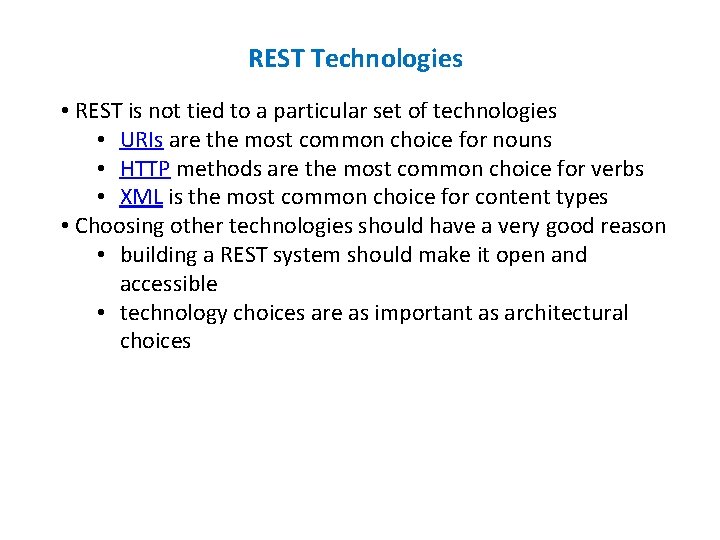 REST Technologies

• REST is not tied to a particular set of technologies
  • URIs are the most common choice for nouns
  • HTTP methods are the most common choice for verbs
  • XML is the most common choice for content types
• Choosing other technologies should have a very good reason
  • building a REST system should make it open and accessible
  • technology choices are as important as architectural choices